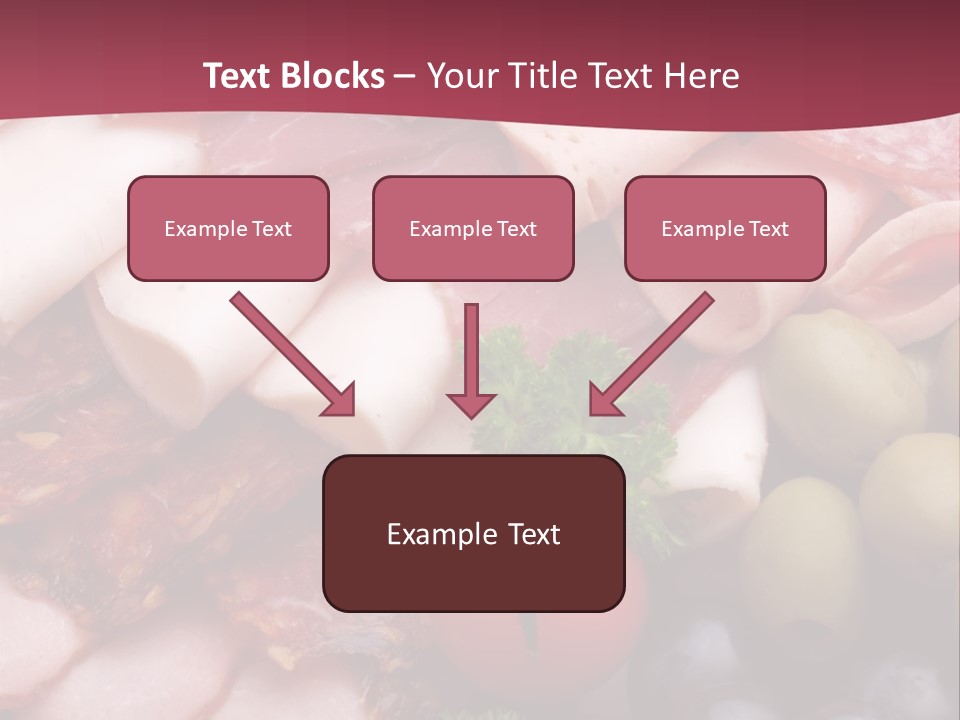 Text Blocks – Your Title Text Here

Example Text

Example Text

Example Text

Example Text